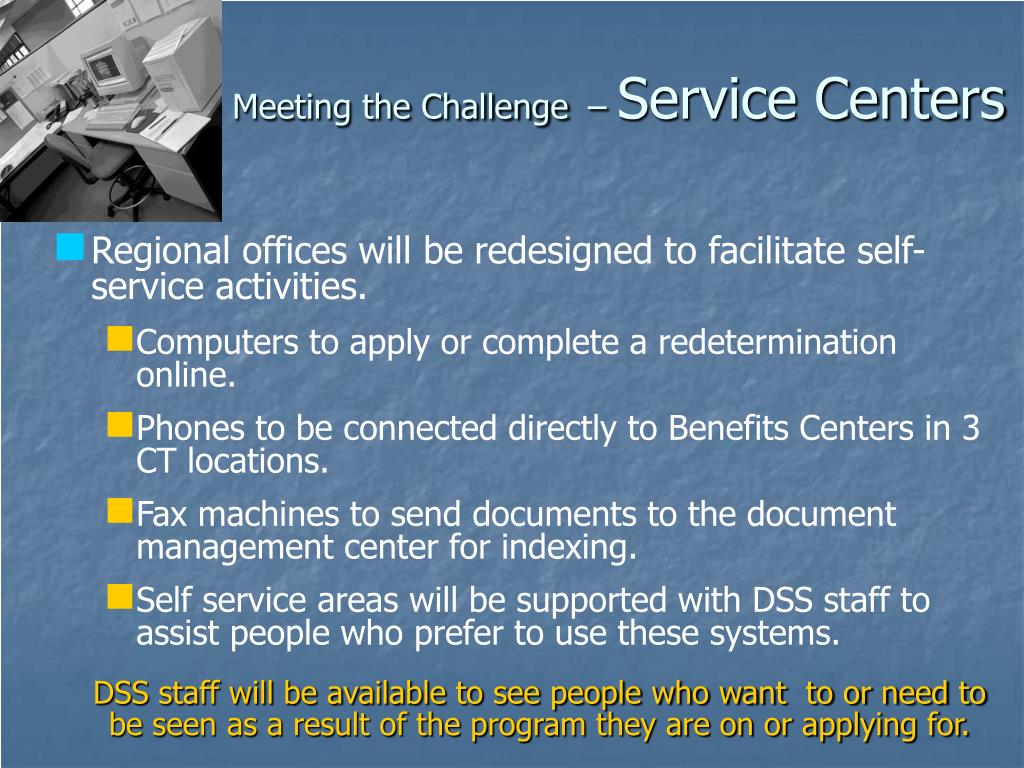 Meeting the Challenge – Service Centers

Regional offices will be redesigned to facilitate self-service activities.

Computers to apply or complete a redetermination online.

Phones to be connected directly to Benefits Centers in 3 CT locations.

Fax machines to send documents to the document management center for indexing.

Self service areas will be supported with DSS staff to assist people who prefer to use these systems.

DSS staff will be available to see people who want to or need to be seen as a result of the program they are on or applying for.